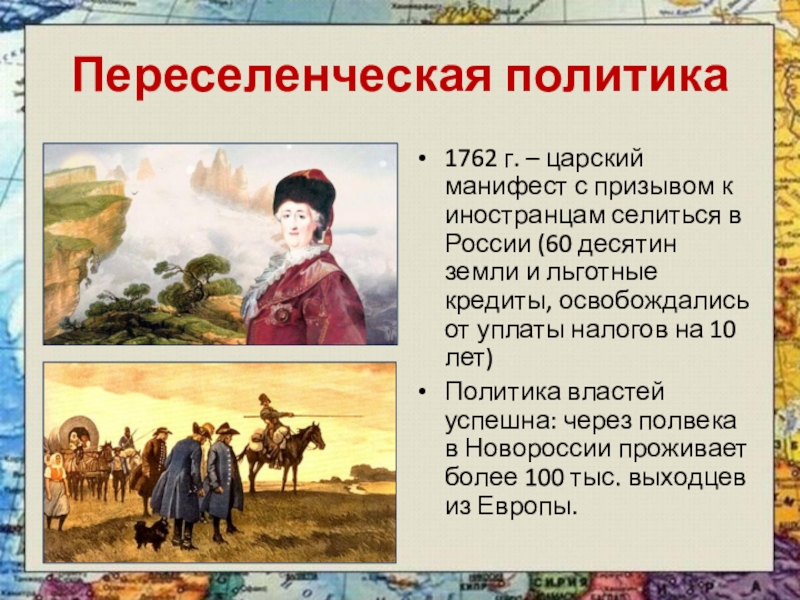 Переселенческая политика

• 1762 г. – царский манифест с призывом к иностранцам селиться в России (60 десятин земли и льготные кредиты, освобождались от уплаты налогов на 10 лет)

• Политика властей успешна: через полвека в Новороссии проживает более 100 тыс. выходцев из Европы.